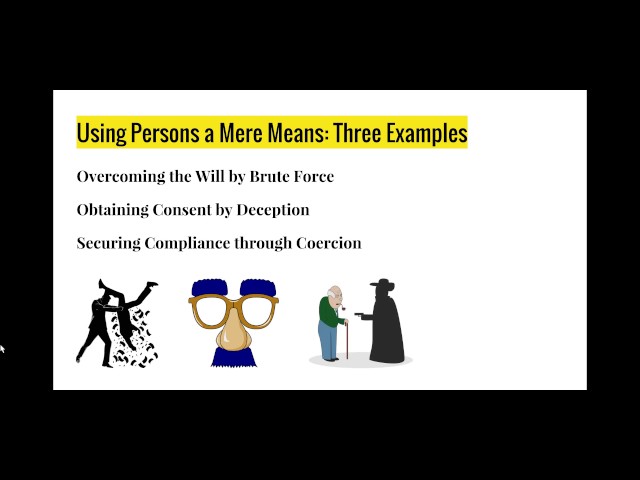 Using Persons a Mere Means: Three Examples

Overcoming the Will by Brute Force

Obtaining Consent by Deception

Securing Compliance through Coercion